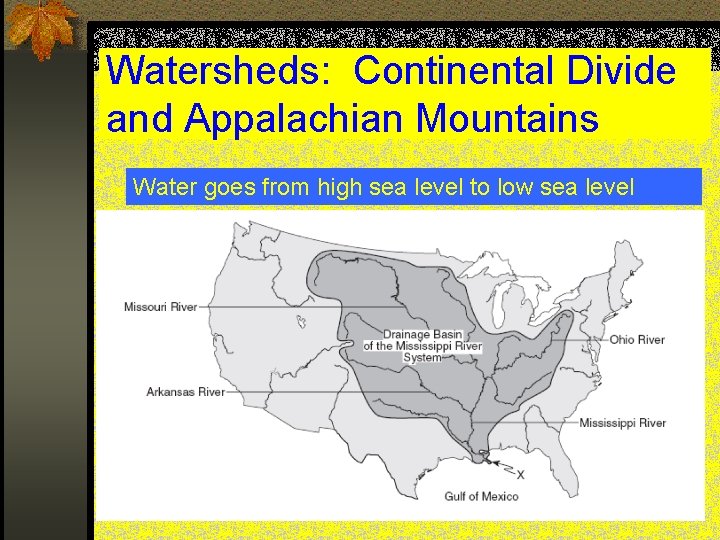 Watersheds: Continental Divide and Appalachian Mountains

Water goes from high sea level to low sea level

Missouri River

Drainage Basin of the Mississippi River System

Ohio River

Arkansas River

Mississippi River

X

Gulf of Mexico